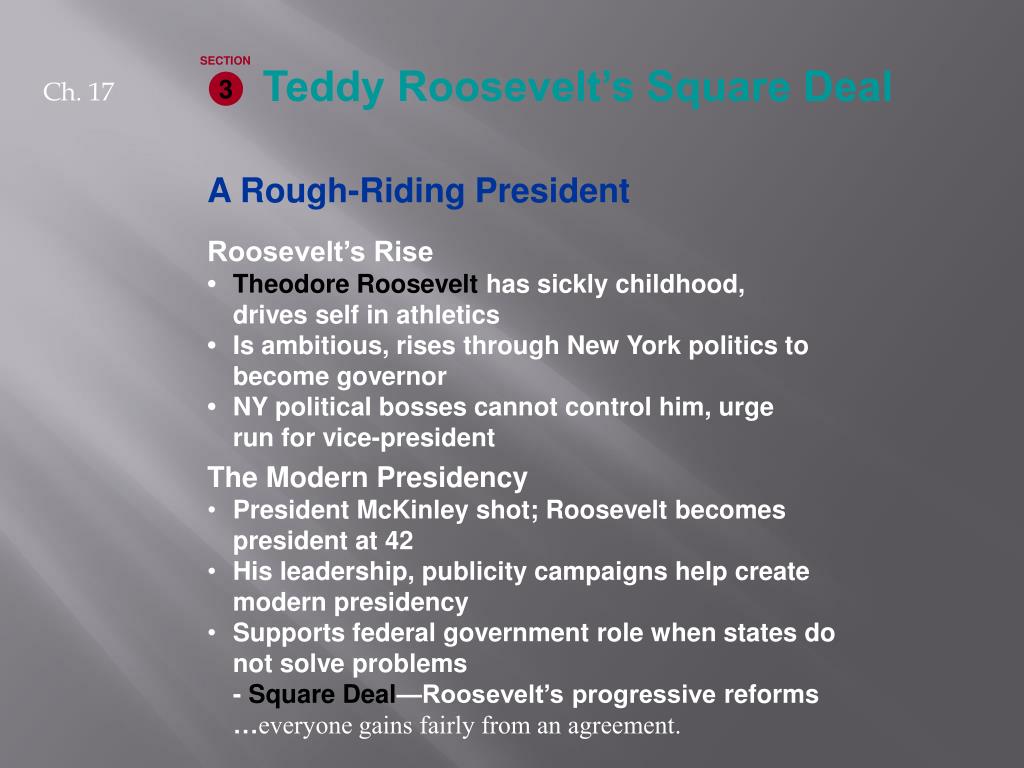 Ch. 17

SECTION
3 Teddy Roosevelt's Square Deal

A Rough-Riding President

Roosevelt's Rise
• Theodore Roosevelt has sickly childhood, drives self in athletics
• Is ambitious, rises through New York politics to become governor
• NY political bosses cannot control him, urge run for vice-president

The Modern Presidency
• President McKinley shot; Roosevelt becomes president at 42
• His leadership, publicity campaigns help create modern presidency
• Supports federal government role when states do not solve problems
- Square Deal—Roosevelt's progressive reforms
…everyone gains fairly from an agreement.